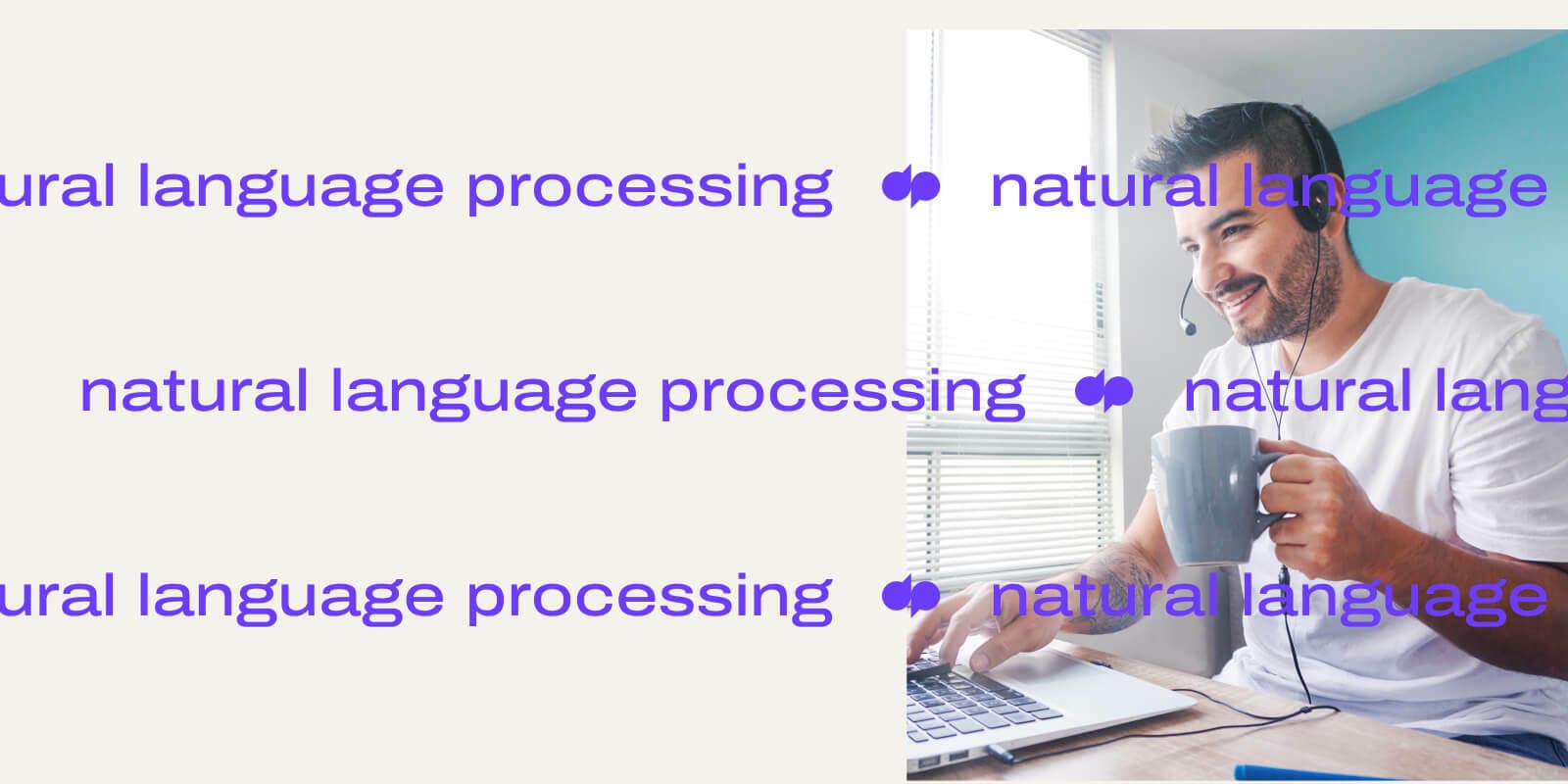 ural language processing natural language

natural language processing natural lang

ural language processing natural language